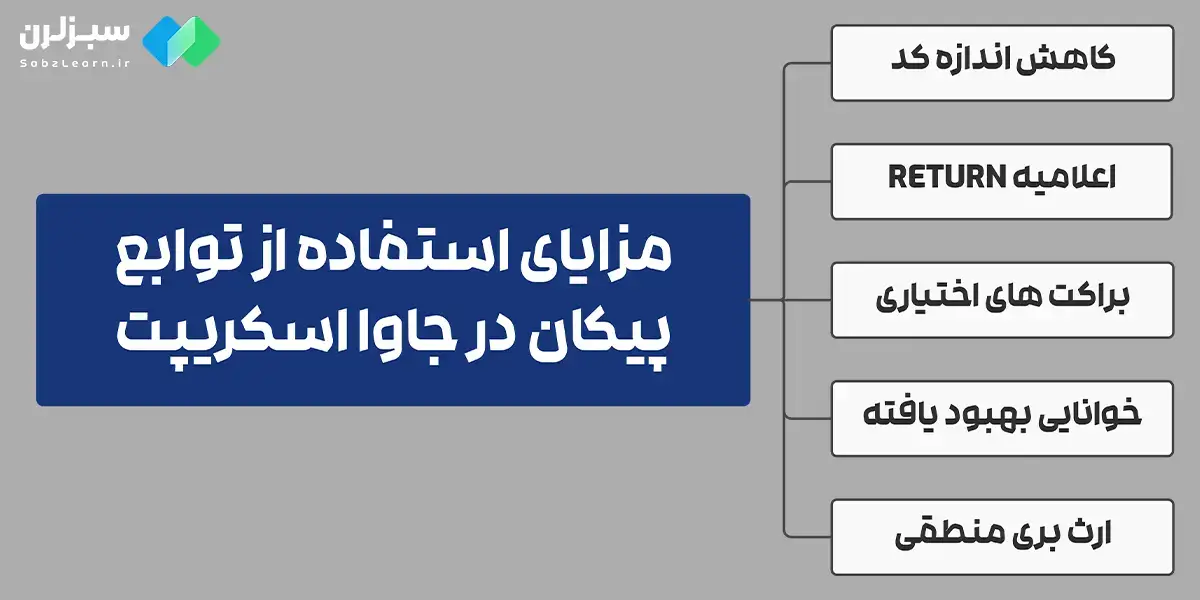 سبزلرن
SabzLearn.ir

مزایای استفاده از توابع پیکان در جاوا اسکریپت

کاهش اندازه کد

اعلامیه RETURN

براکت های اختیاری

خوانایی بهبود یافته

ارث بری منطقی